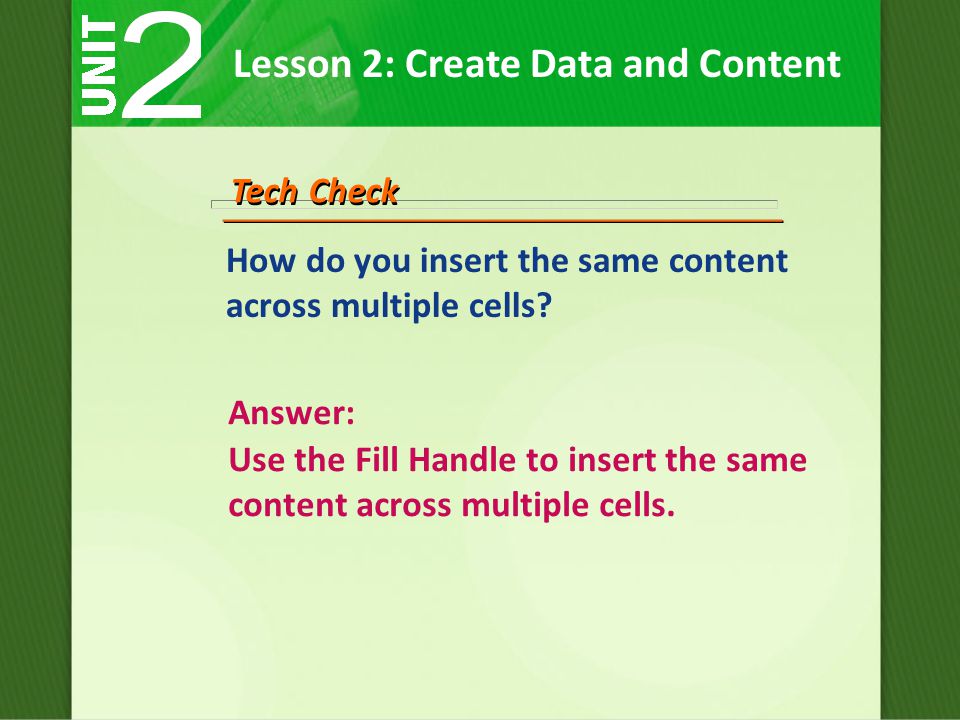 UNIT 2 Lesson 2: Create Data and Content

Tech Check

How do you insert the same content across multiple cells?

Answer:
Use the Fill Handle to insert the same content across multiple cells.